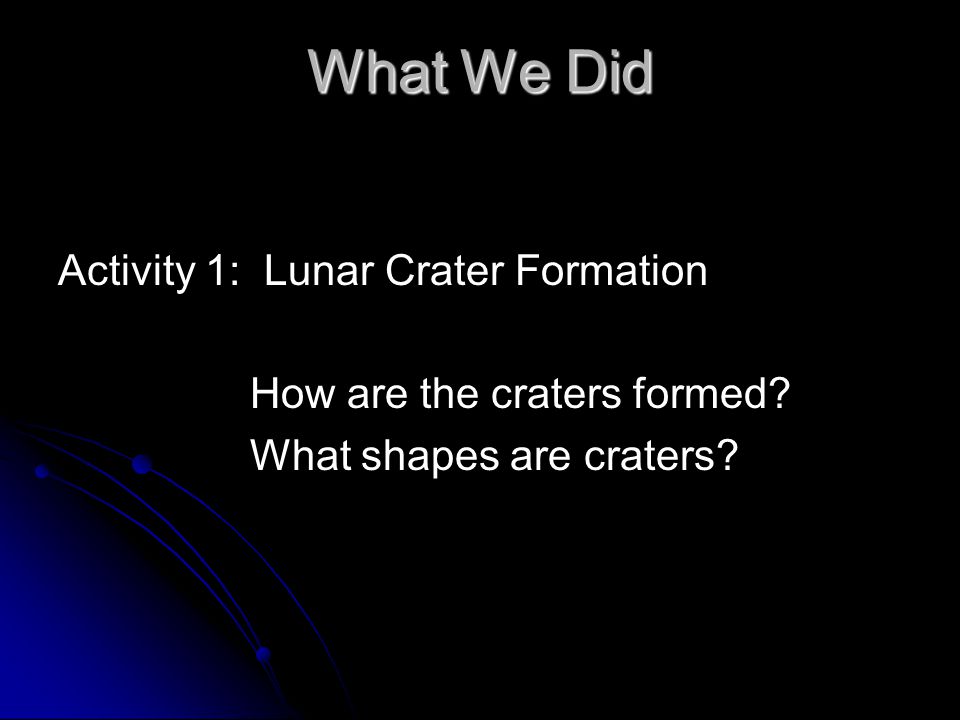 What We Did

Activity 1: Lunar Crater Formation

How are the craters formed?
What shapes are craters?